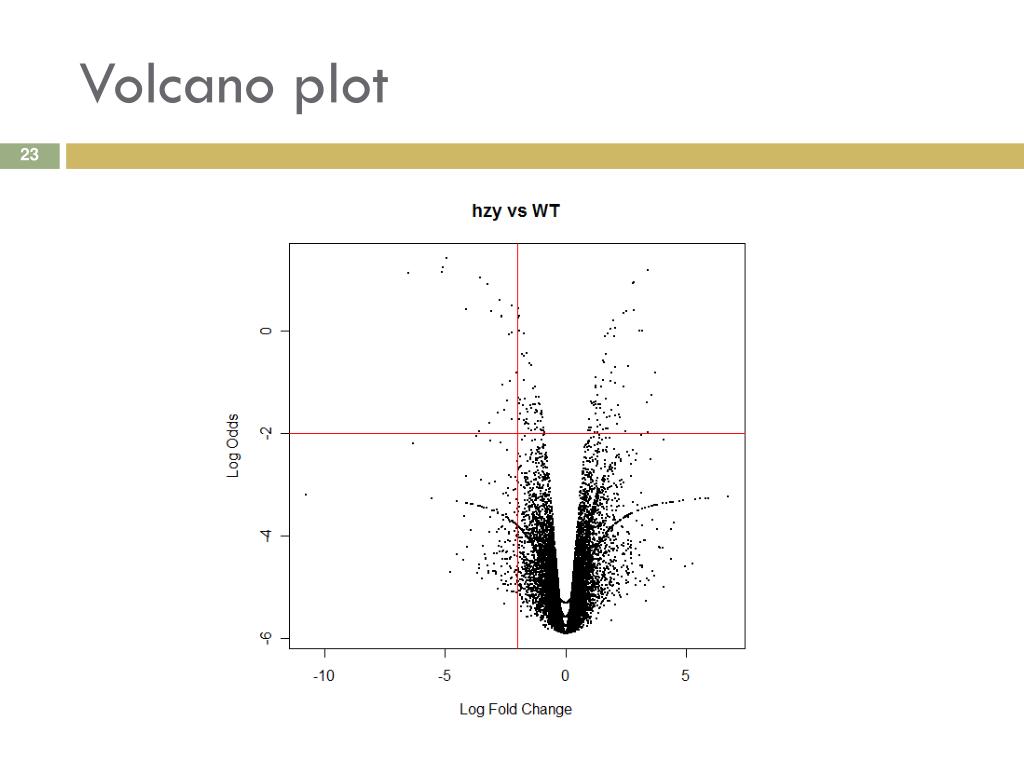 Volcano plot

23

hzy vs WT

Log Odds

0

-2

-4

-6

-10

-5

0

5

Log Fold Change